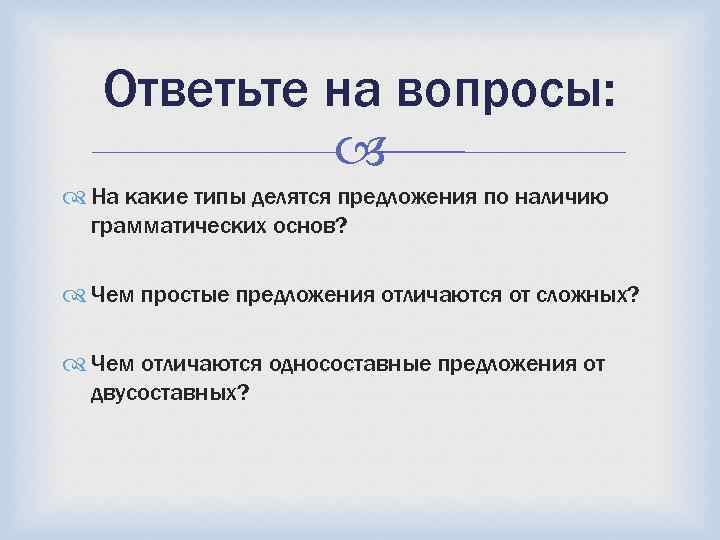 Ответьте на вопросы:

На какие типы делятся предложения по наличию грамматических основ?

Чем простые предложения отличаются от сложных?

Чем отличаются односоставные предложения от двусоставных?